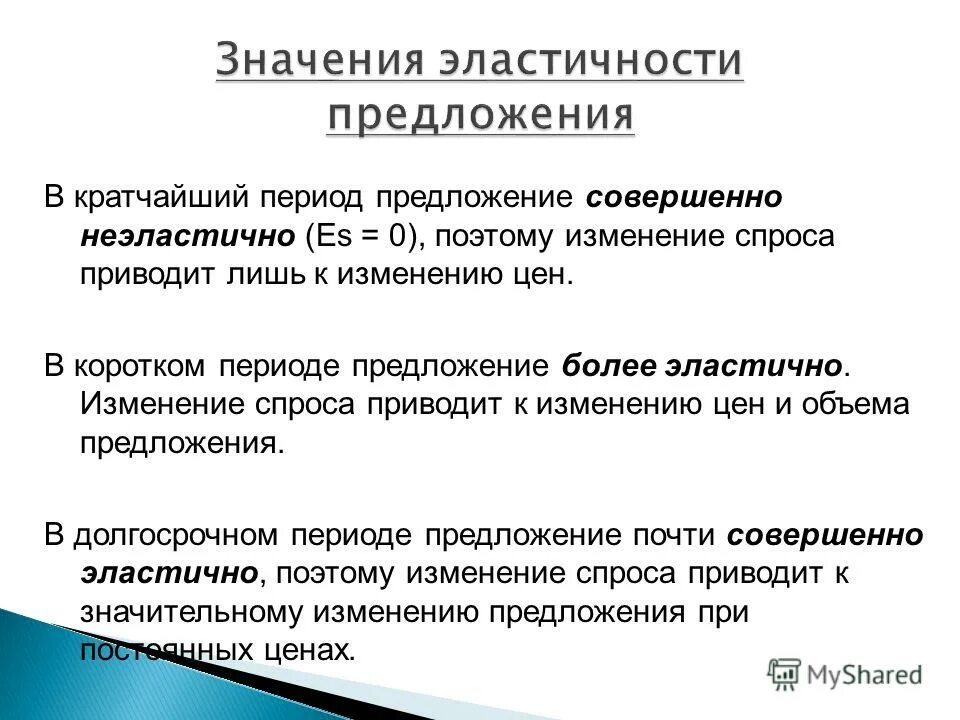 Значения эластичности предложения

В кратчайший период предложение совершенно неэластично (Es = 0), поэтому изменение спроса приводит лишь к изменению цен.

В коротком периоде предложение более эластично. Изменение спроса приводит к изменению цен и объема предложения.

В долгосрочном периоде предложение почти совершенно эластично, поэтому изменение спроса приводит к значительному изменению предложения при постоянных ценах.

MyShared